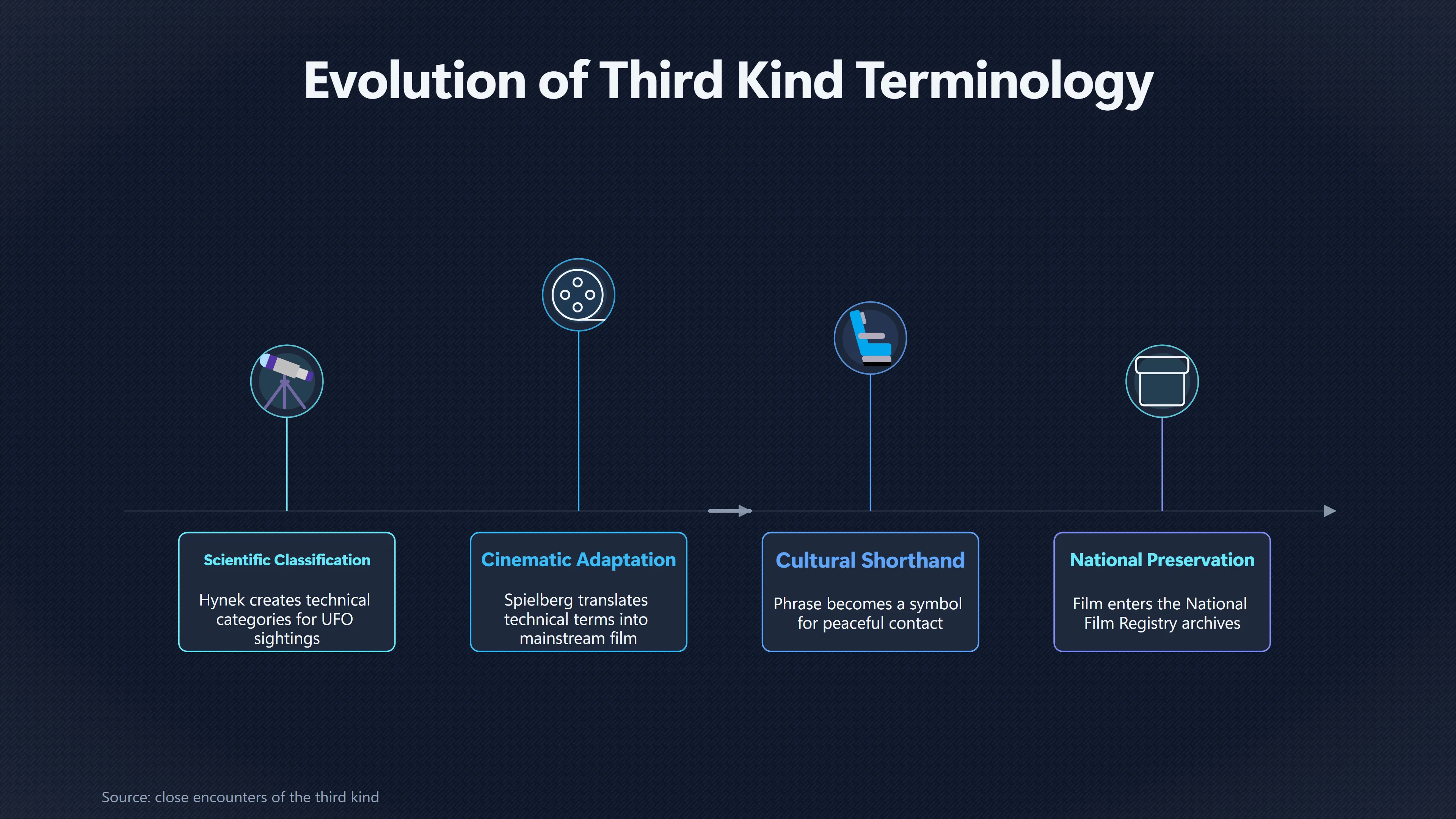 Evolution of Third Kind Terminology

Scientific Classification

Hynek creates technical categories for UFO sightings

Cinematic Adaptation

Spielberg translates technical terms into mainstream film

Cultural Shorthand

Phrase becomes a symbol for peaceful contact

National Preservation

Film enters the National Film Registry archives

Source: close encounters of the third kind